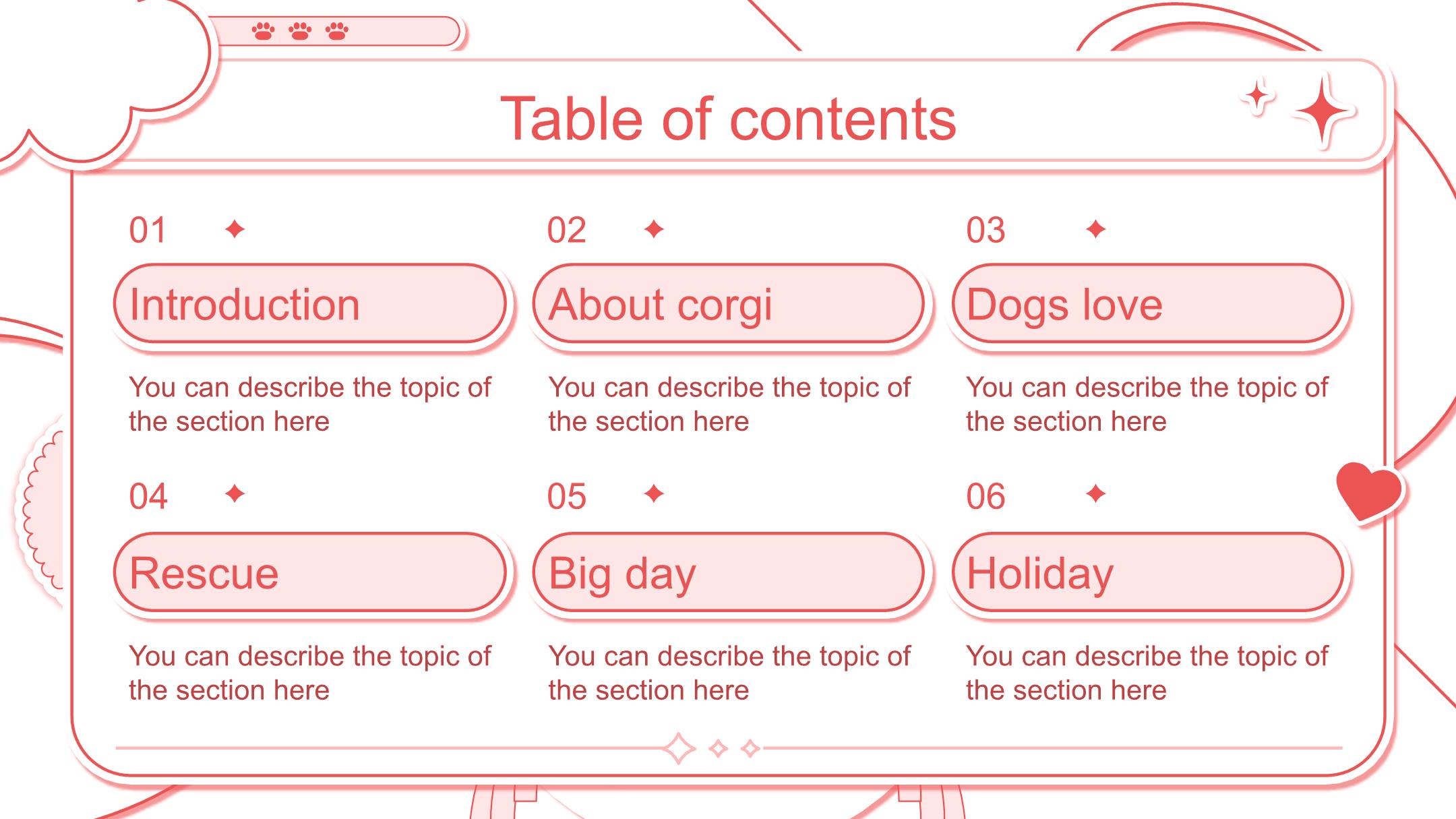 Table of contents

01

Introduction

You can describe the topic of the section here

02

About corgi

You can describe the topic of the section here

03

Dogs love

You can describe the topic of the section here

04

Rescue

You can describe the topic of the section here

05

Big day

You can describe the topic of the section here

06

Holiday

You can describe the topic of the section here